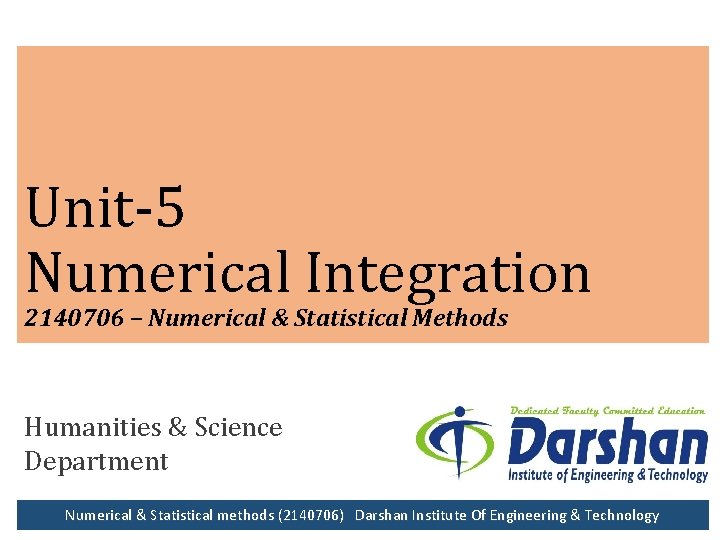 Unit-5
Numerical Integration
2140706 – Numerical & Statistical Methods

Humanities & Science Department

Dedicated Faculty Committed Education
Darshan
Institute of Engineering & Technology

Numerical & Statistical methods (2140706) Darshan Institute Of Engineering & Technology